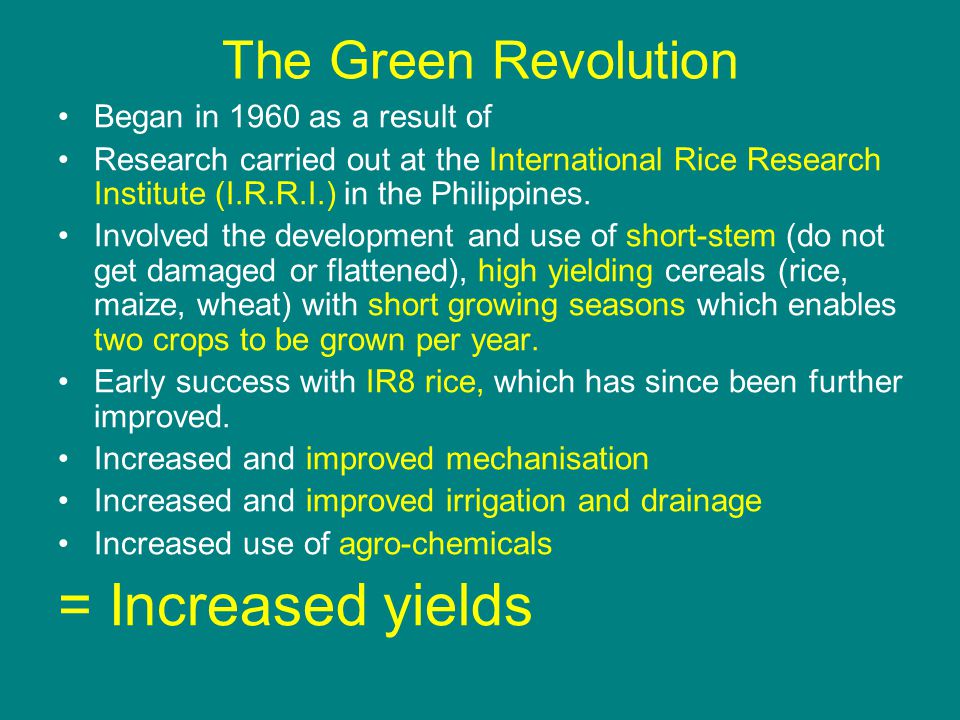 The Green Revolution

• Began in 1960 as a result of
• Research carried out at the International Rice Research Institute (I.R.R.I.) in the Philippines.
• Involved the development and use of short-stem (do not get damaged or flattened), high yielding cereals (rice, maize, wheat) with short growing seasons which enables two crops to be grown per year.
• Early success with IR8 rice, which has since been further improved.
• Increased and improved mechanisation
• Increased and improved irrigation and drainage
• Increased use of agro-chemicals

= Increased yields